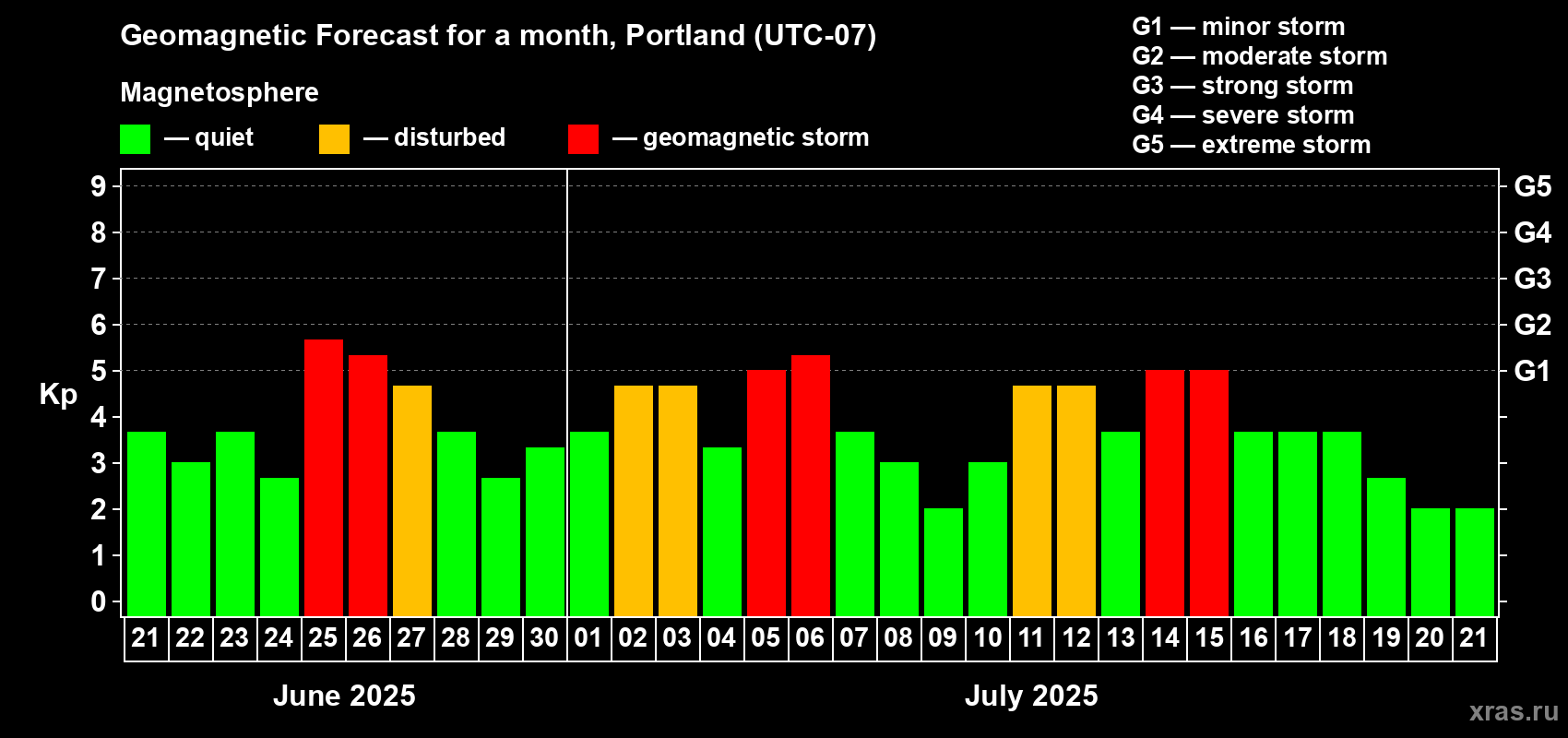 Geomagnetic Forecast for a month, Portland (UTC-07)

Magnetosphere

— quiet — disturbed — geomagnetic storm

G1 — minor storm
G2 — moderate storm
G3 — strong storm
G4 — severe storm
G5 — extreme storm

Kp

9
8
7
6
5
4
3
2
1
0

G5
G4
G3
G2
G1

21 22 23 24 25 26 27 28 29 30 01 02 03 04 05 06 07 08 09 10 11 12 13 14 15 16 17 18 19 20 21

June 2025

July 2025

xras.ru